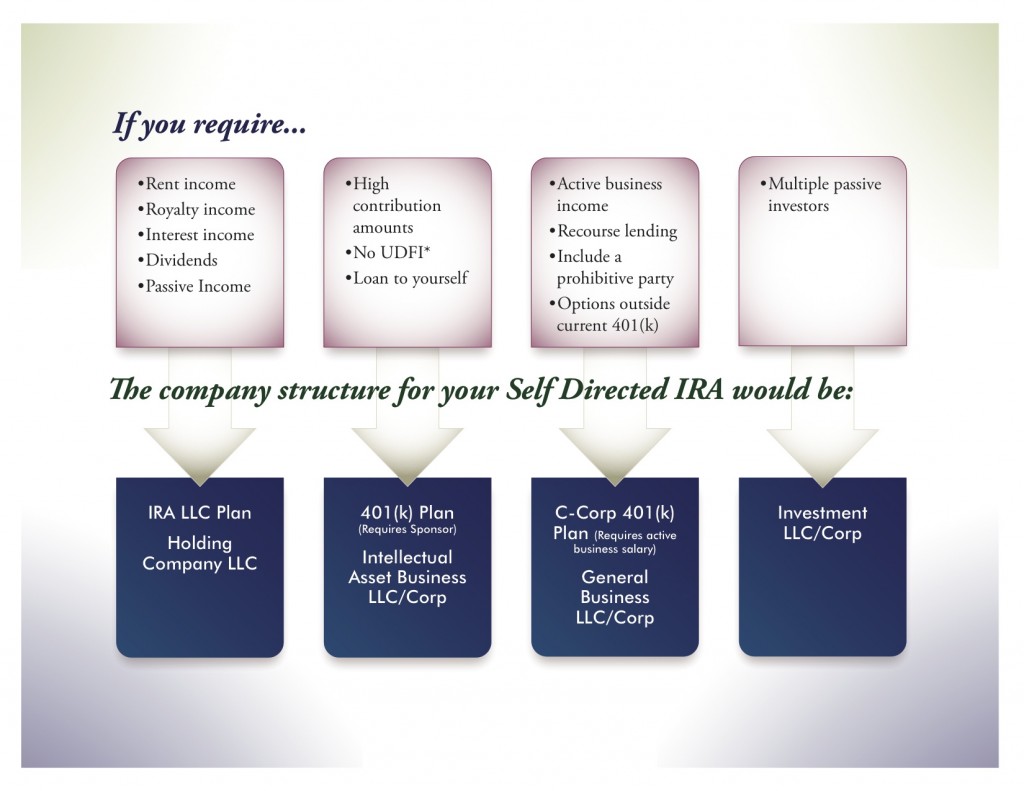 If you require...

•Rent income
•Royalty income
•Interest income
•Dividends
•Passive Income

•High contribution amounts
•No UDFI*
•Loan to yourself

•Active business income
•Recourse lending
•Include a prohibitive party
•Options outside current 401(k)

•Multiple passive investors

The company structure for your Self Directed IRA would be:

IRA LLC Plan
Holding Company LLC

401(k) Plan
(Requires Sponsor)
Intellectual Asset Business LLC/Corp

C-Corp 401(k) Plan (Requires active business salary)
General Business LLC/Corp

Investment LLC/Corp